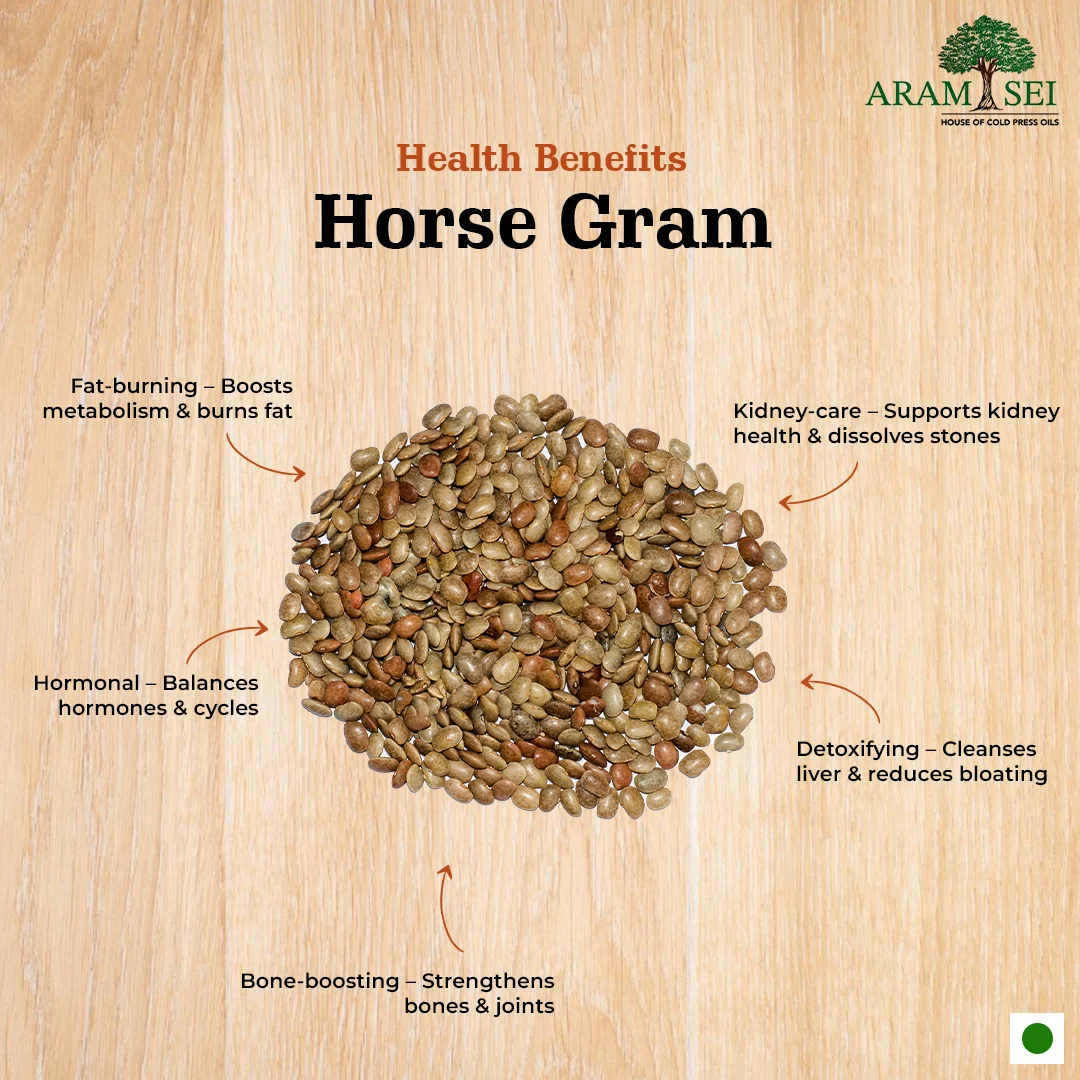 ARAM SEI
HOUSE OF COLD PRESS OILS

Health Benefits
Horse Gram

Fat-burning – Boosts metabolism & burns fat

Kidney-care – Supports kidney health & dissolves stones

Hormonal – Balances hormones & cycles

Detoxifying – Cleanses liver & reduces bloating

Bone-boosting – Strengthens bones & joints